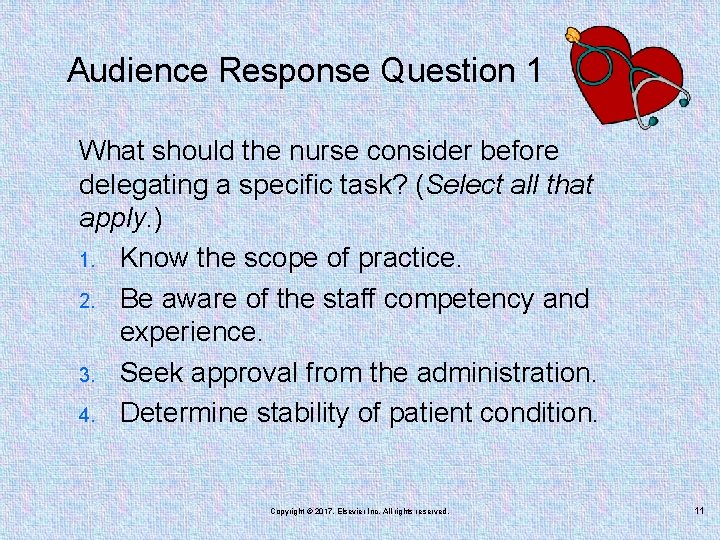 Audience Response Question 1

What should the nurse consider before delegating a specific task? (Select all that apply.)

1. Know the scope of practice.
2. Be aware of the staff competency and experience.
3. Seek approval from the administration.
4. Determine stability of patient condition.

Copyright © 2017, Elsevier Inc. All rights reserved.

11